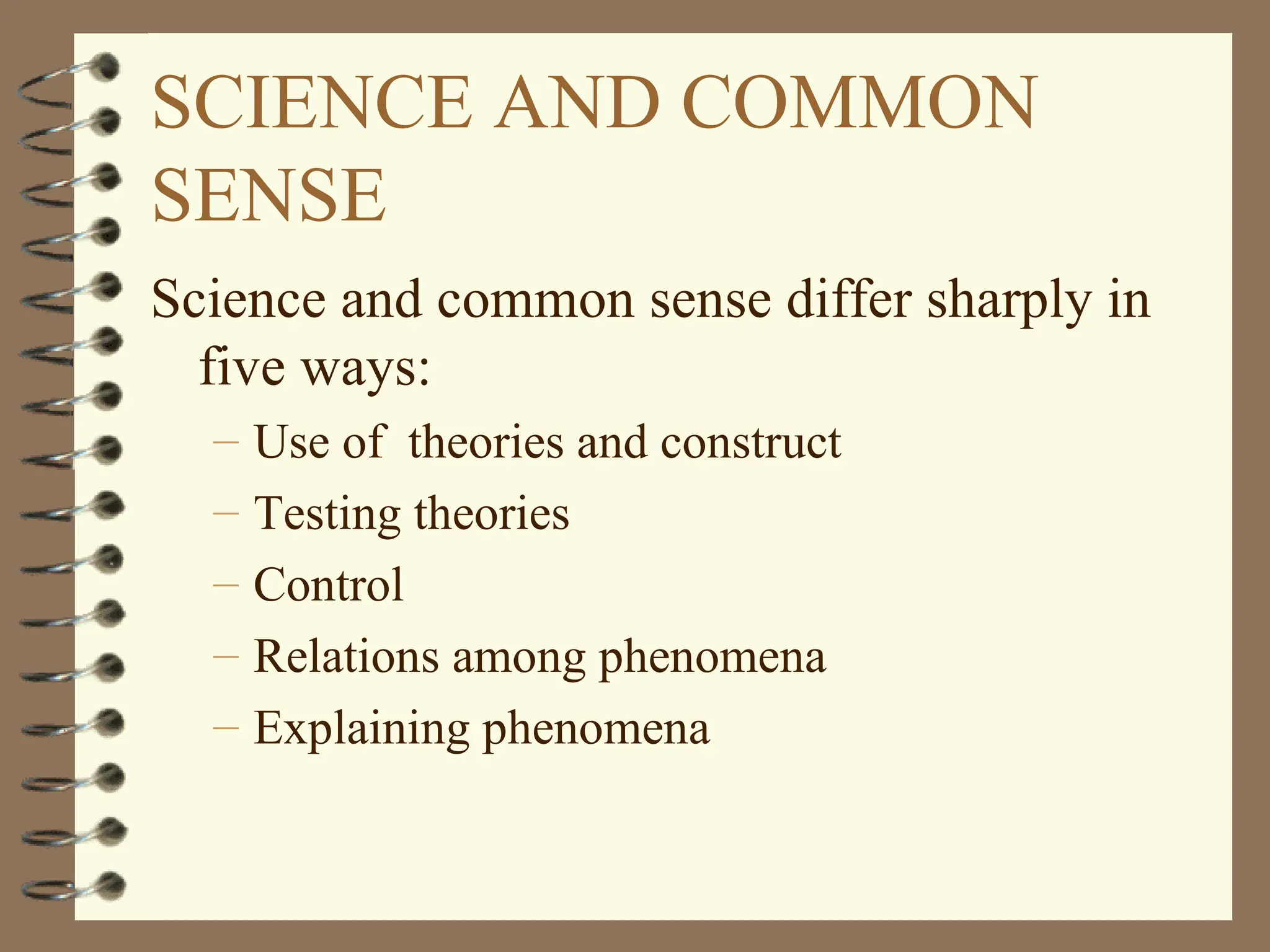 SCIENCE AND COMMON SENSE

Science and common sense differ sharply in five ways:

– Use of theories and construct
– Testing theories
– Control
– Relations among phenomena
– Explaining phenomena